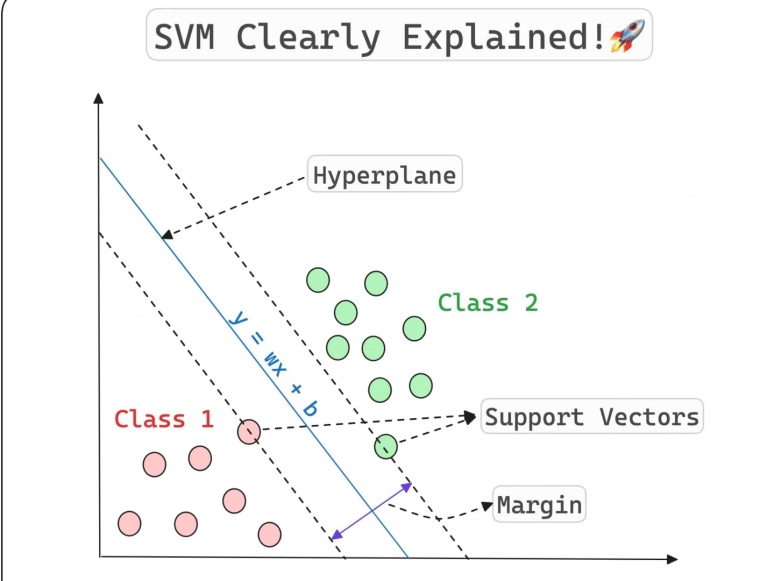 SVM Clearly Explained!🚀

Hyperplane

Class 2

$y = wx + b$

Class 1

Support Vectors

Margin